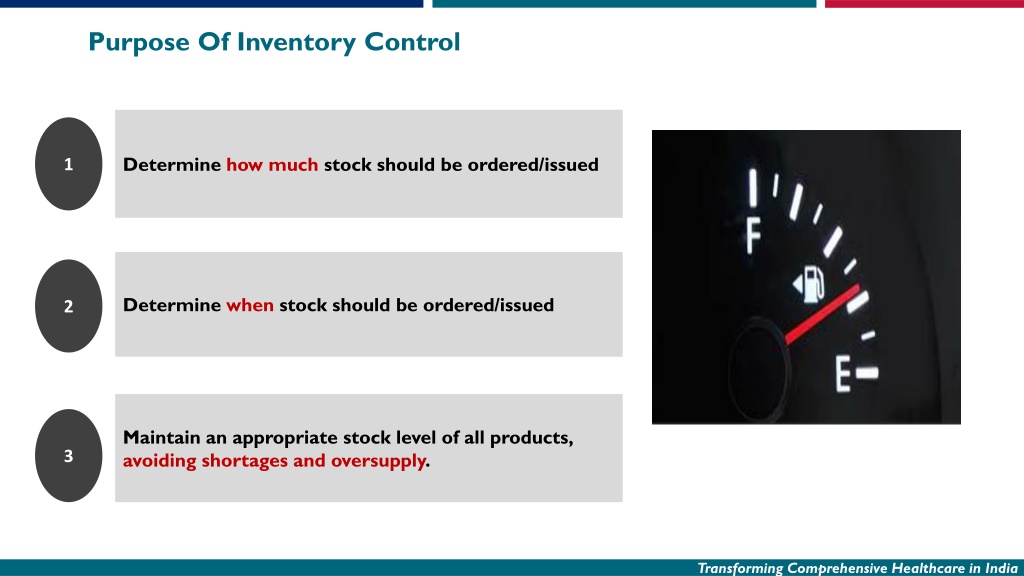 Purpose Of Inventory Control

1

Determine how much stock should be ordered/issued

2

Determine when stock should be ordered/issued

3

Maintain an appropriate stock level of all products, avoiding shortages and oversupply.

F

E

Transforming Comprehensive Healthcare in India